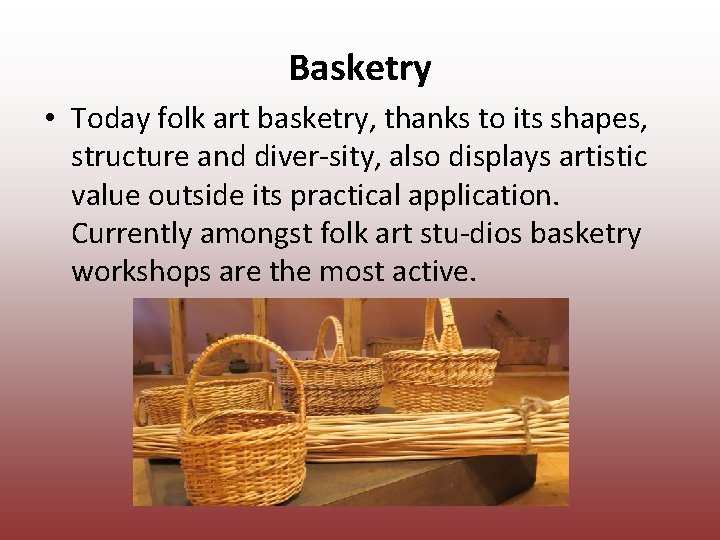 Basketry

• Today folk art basketry, thanks to its shapes, structure and diver-sity, also displays artistic value outside its practical application. Currently amongst folk art stu-dios basketry workshops are the most active.